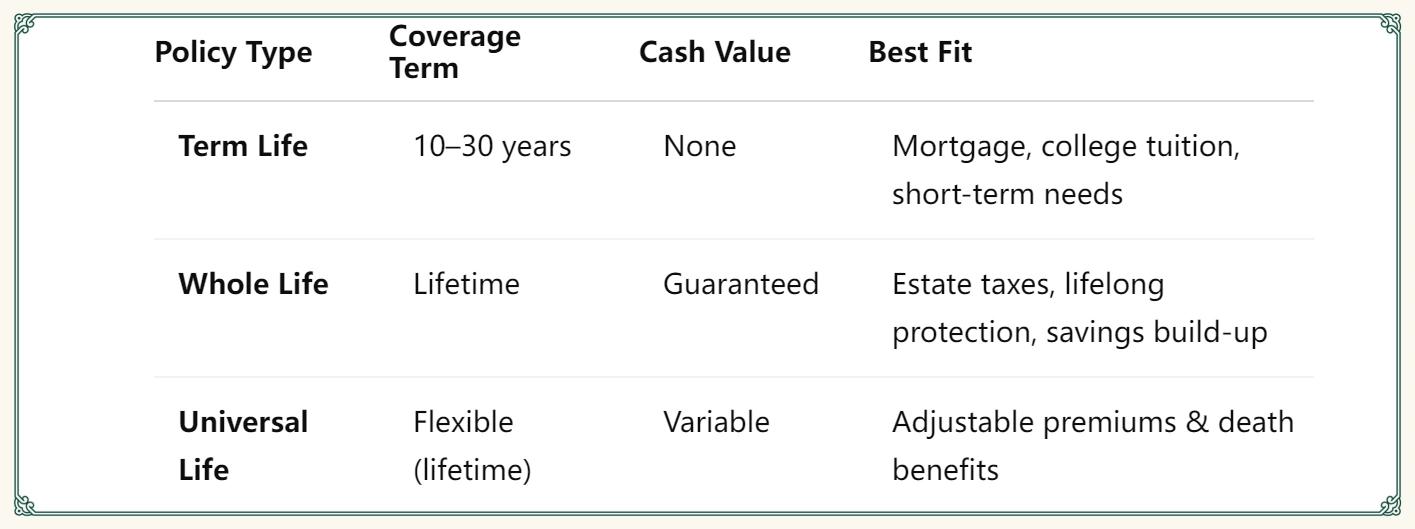 | Policy Type | Coverage Term | Cash Value | Best Fit |
|---|---|---|---|
| **Term Life** | 10–30 years | None | Mortgage, college tuition, short-term needs |
| **Whole Life** | Lifetime | Guaranteed | Estate taxes, lifelong protection, savings build-up |
| **Universal Life** | Flexible (lifetime) | Variable | Adjustable premiums & death benefits |